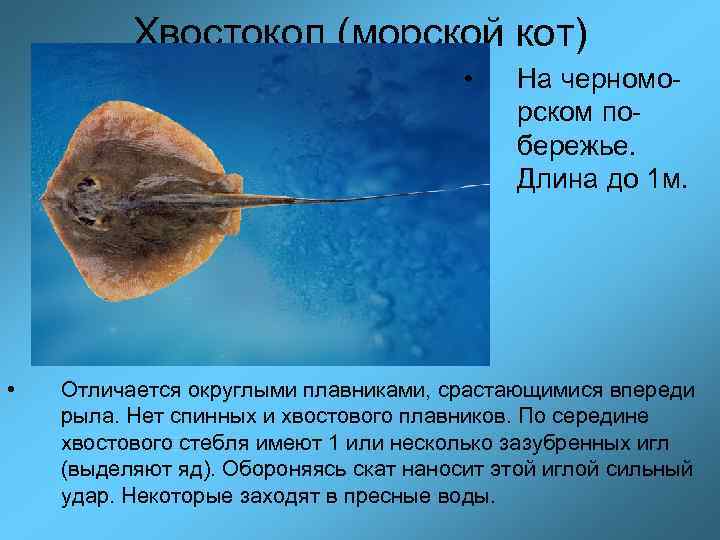 Хвостокол (морской кот)

• На черноморском побережье. Длина до 1м.

• Отличается округлыми плавниками, срастающимися впереди рыла. Нет спинных и хвостового плавников. По середине хвостового стебля имеют 1 или несколько зазубренных игл (выделяют яд). Обороняясь скат наносит этой иглой сильный удар. Некоторые заходят в пресные воды.